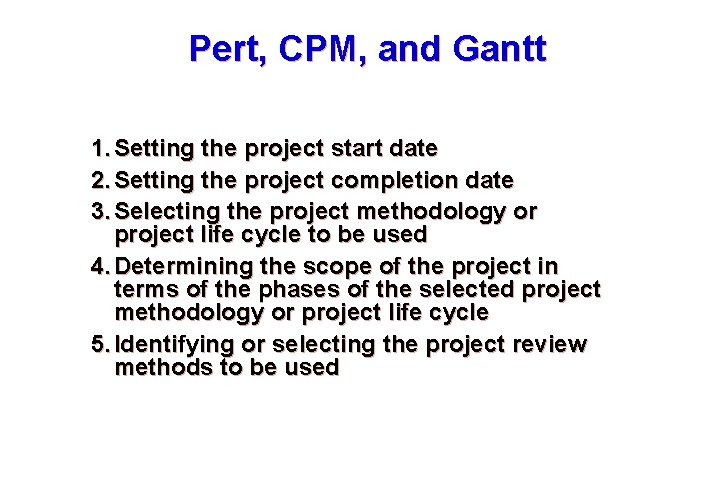 Pert, CPM, and Gantt

1. Setting the project start date
2. Setting the project completion date
3. Selecting the project methodology or project life cycle to be used
4. Determining the scope of the project in terms of the phases of the selected project methodology or project life cycle
5. Identifying or selecting the project review methods to be used